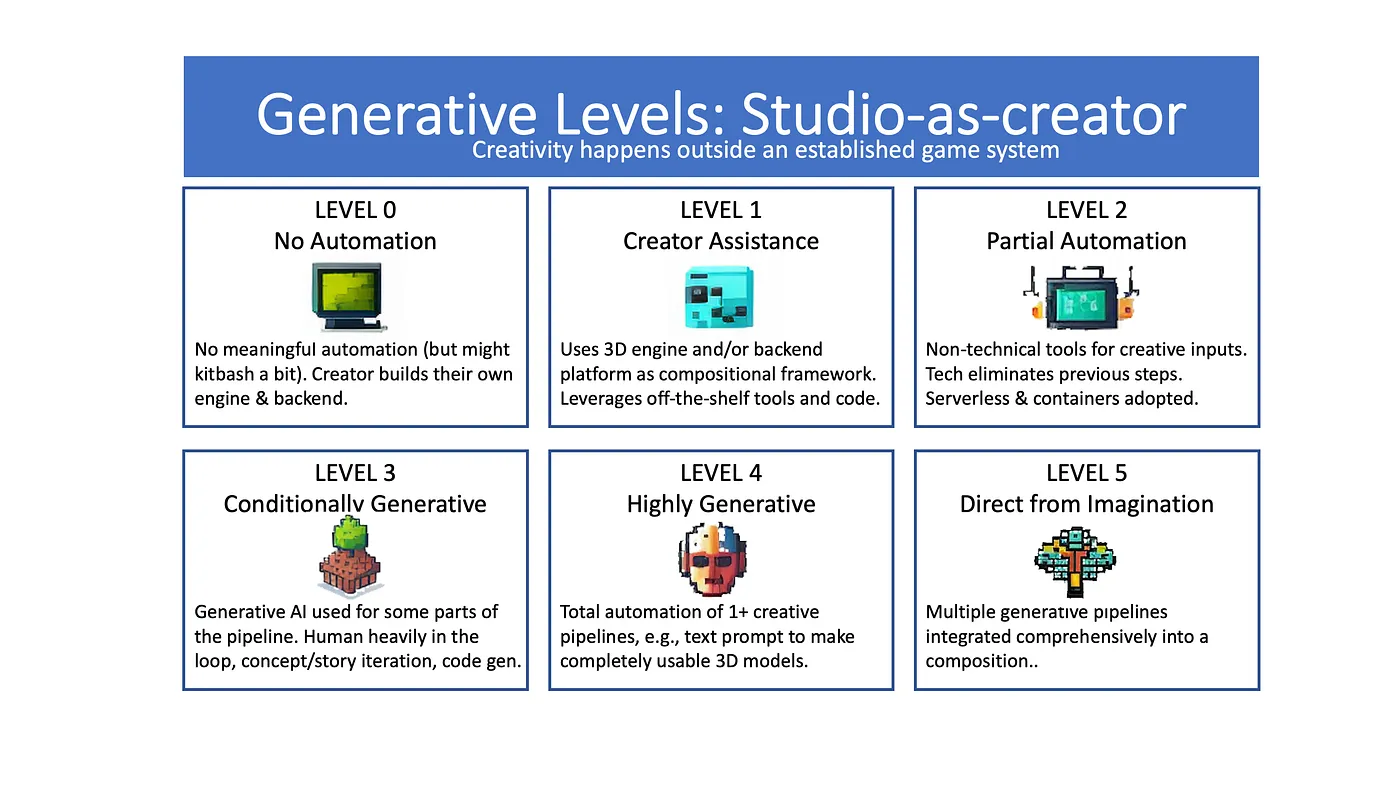 Generative Levels: Studio-as-creator
Creativity happens outside an established game system

LEVEL 0
No Automation

No meaningful automation (but might kitbash a bit). Creator builds their own engine & backend.

LEVEL 1
Creator Assistance

Uses 3D engine and/or backend platform as compositional framework. Leverages off-the-shelf tools and code.

LEVEL 2
Partial Automation

Non-technical tools for creative inputs. Tech eliminates previous steps. Serverless & containers adopted.

LEVEL 3
Conditionally Generative

Generative AI used for some parts of the pipeline. Human heavily in the loop, concept/story iteration, code gen.

LEVEL 4
Highly Generative

Total automation of 1+ creative pipelines, e.g., text prompt to make completely usable 3D models.

LEVEL 5
Direct from Imagination

Multiple generative pipelines integrated comprehensively into a composition..